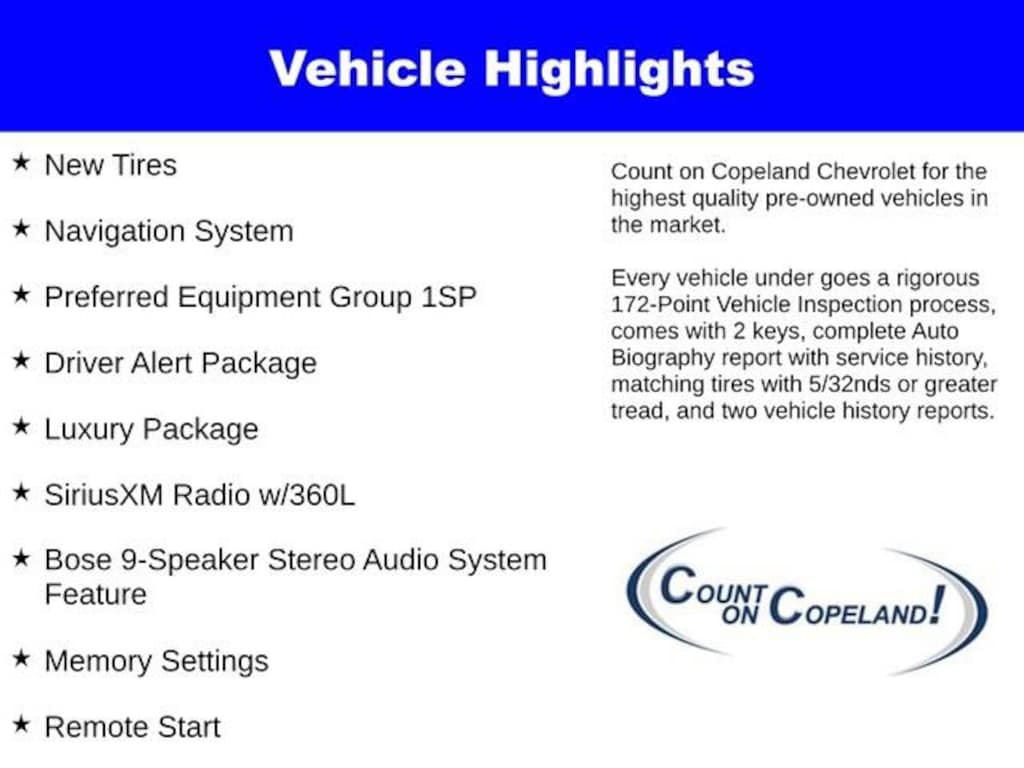 Vehicle Highlights

★ New Tires

★ Navigation System

★ Preferred Equipment Group 1SP

★ Driver Alert Package

★ Luxury Package

★ SiriusXM Radio w/360L

★ Bose 9-Speaker Stereo Audio System Feature

★ Memory Settings

★ Remote Start

Count on Copeland Chevrolet for the highest quality pre-owned vehicles in the market.

Every vehicle under goes a rigorous 172-Point Vehicle Inspection process, comes with 2 keys, complete Auto Biography report with service history, matching tires with 5/32nds or greater tread, and two vehicle history reports.

COUNT ON COPELAND!